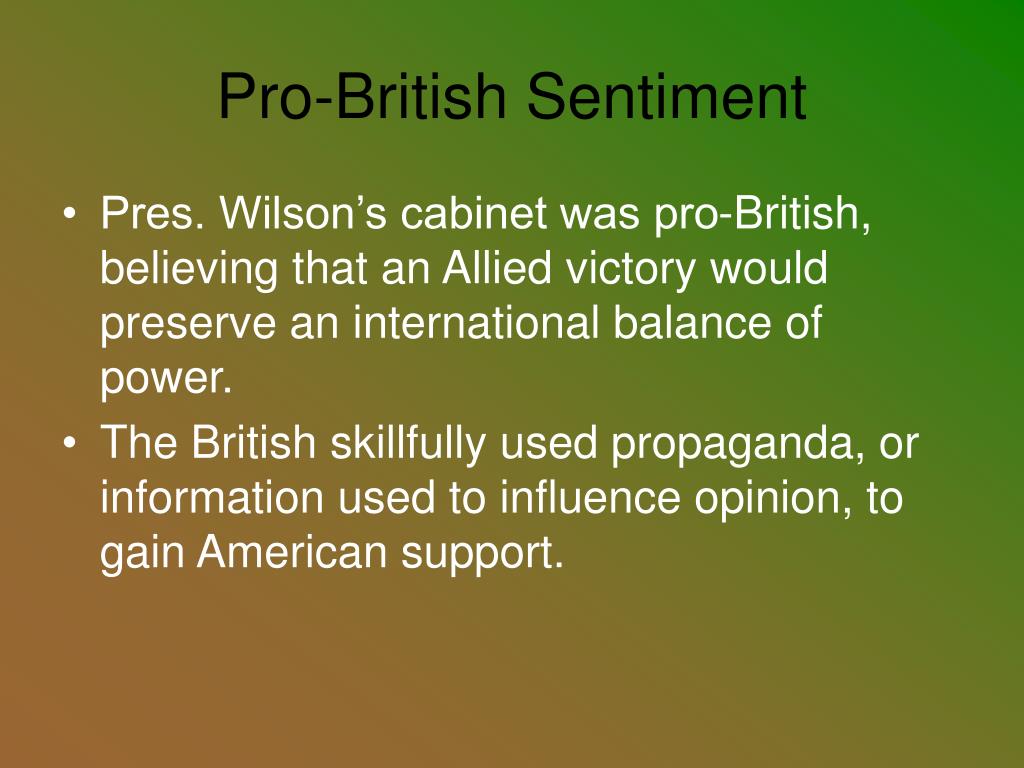 Pro-British Sentiment

• Pres. Wilson’s cabinet was pro-British, believing that an Allied victory would preserve an international balance of power.
• The British skillfully used propaganda, or information used to influence opinion, to gain American support.